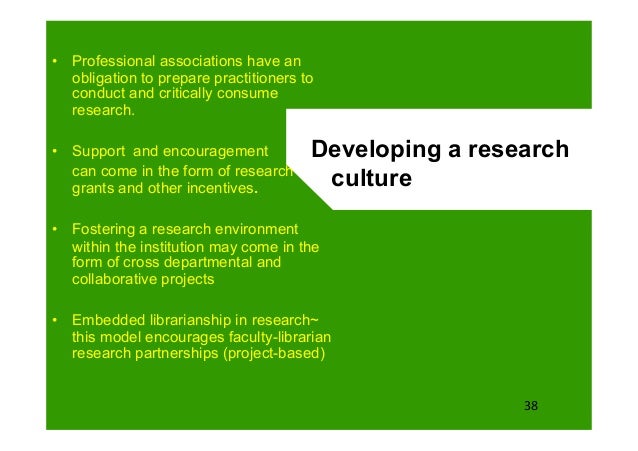 Developing a research culture

• Professional associations have an obligation to prepare practitioners to conduct and critically consume research.

• Support and encouragement can come in the form of research grants and other incentives.

• Fostering a research environment within the institution may come in the form of cross departmental and collaborative projects

• Embedded librarianship in research~ this model encourages faculty-librarian research partnerships (project-based)

38